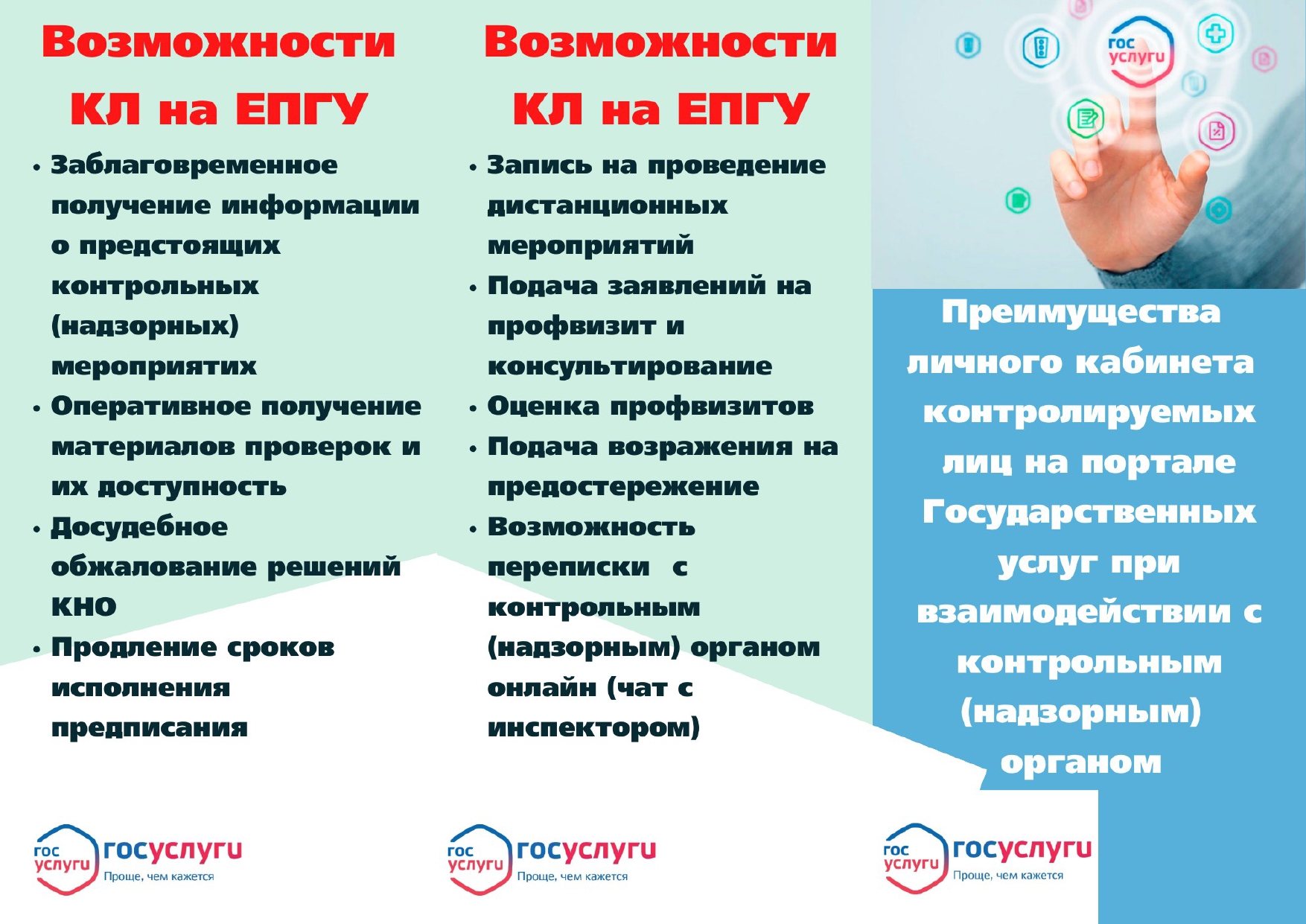 Возможности КЛ на ЕПГУ

• Заблаговременное получение информации о предстоящих контрольных (надзорных) мероприятих
• Оперативное получение материалов проверок и их доступность
• Досудебное обжалование решений КНО
• Продление сроков исполнения предписания

гос услуги госуслуги Проще, чем кажется

Возможности КЛ на ЕПГУ

• Запись на проведение дистанционных мероприятий
• Подача заявлений на профвизит и консультирование
• Оценка профвизитов
• Подача возражения на предостережение
• Возможность переписки с контрольным (надзорным) органом онлайн (чат с инспектором)

гос услуги госуслуги Проще, чем кажется

гос услуги

Преимущества личного кабинета контролируемых лиц на портале Государственных услуг при взаимодействии с контрольным (надзорным) органом

гос услуги госуслуги Проще, чем кажется